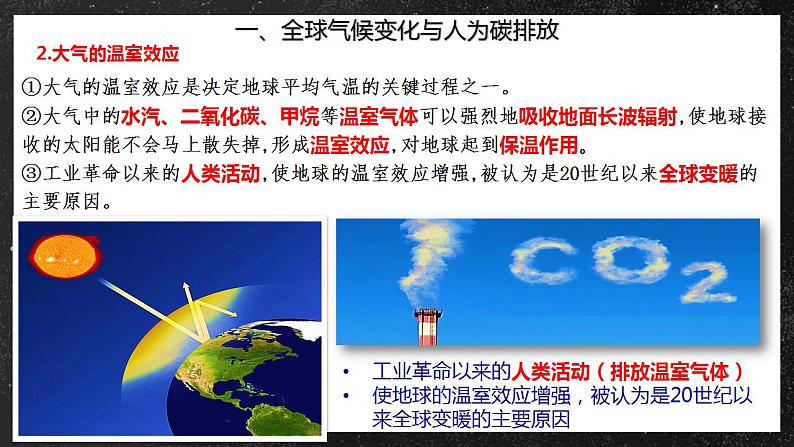 一、全球气候变化与人为碳排放

2.大气的温室效应

①大气的温室效应是决定地球平均气温的关键过程之一。

②大气中的水汽、二氧化碳、甲烷等温室气体可以强烈地吸收地面长波辐射,使地球接收的太阳能不会马上散失掉,形成温室效应,对地球起到保温作用。

③工业革命以来的人类活动,使地球的温室效应增强,被认为是20世纪以来全球变暖的主要原因。

$CO_2$

• 工业革命以来的人类活动(排放温室气体)
• 使地球的温室效应增强,被认为是20世纪以来全球变暖的主要原因